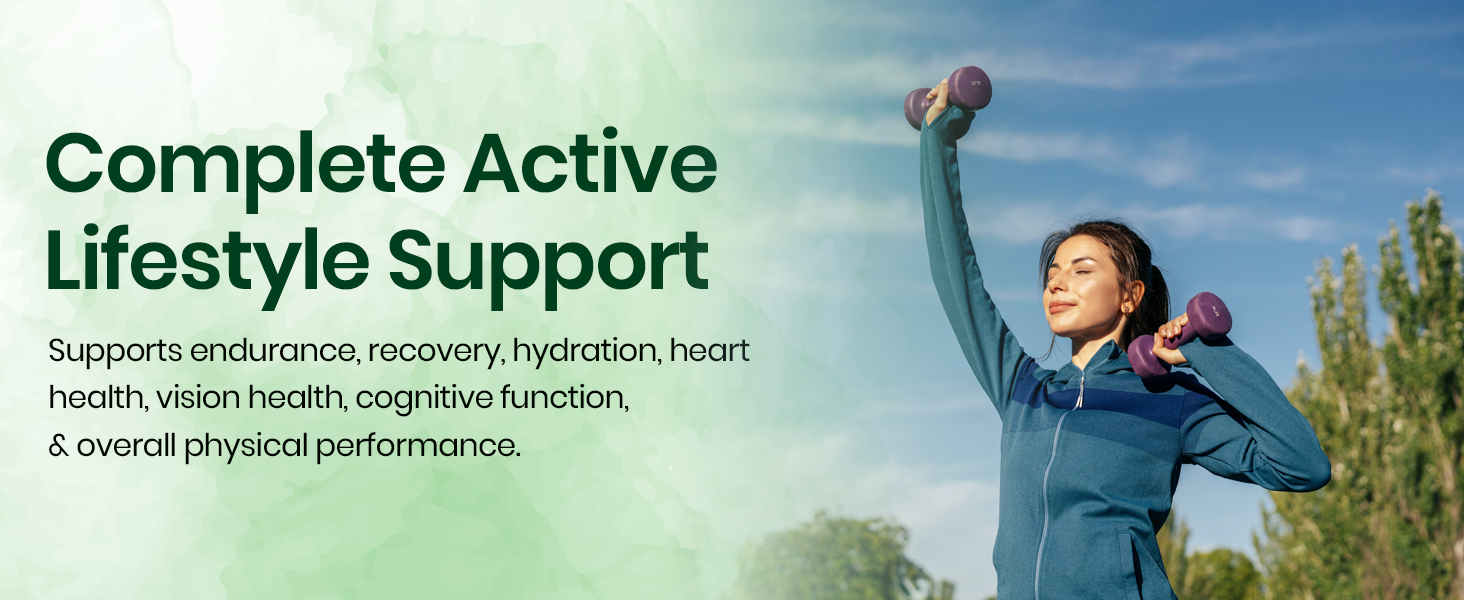 Complete Active Lifestyle Support

Supports endurance, recovery, hydration, heart health, vision health, cognitive function, & overall physical performance.